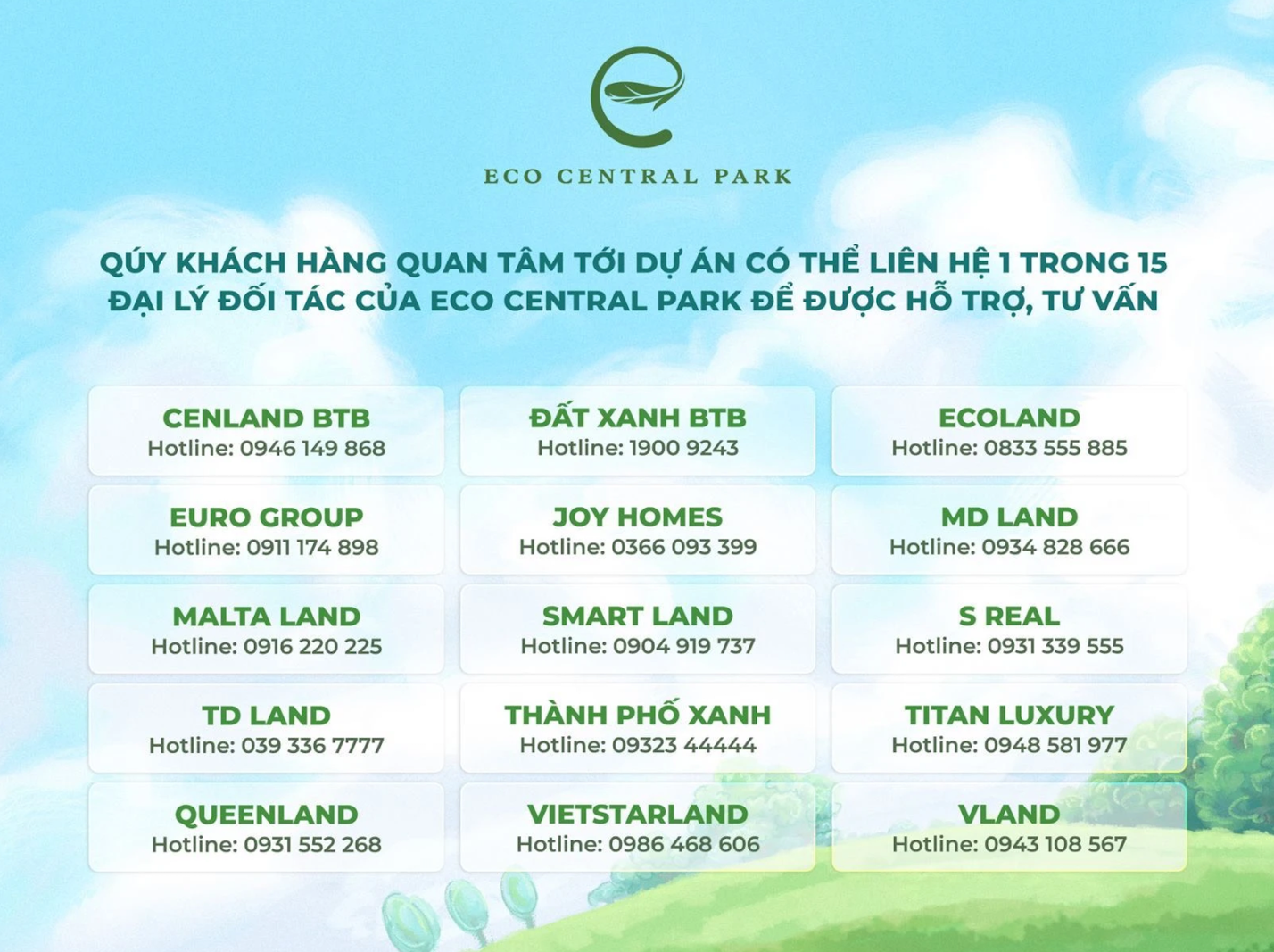 ECO CENTRAL PARK

QÚY KHÁCH HÀNG QUAN TÂM TỚI DỰ ÁN CÓ THỂ LIÊN HỆ 1 TRONG 15 ĐẠI LÝ ĐỐI TÁC CỦA ECO CENTRAL PARK ĐỂ ĐƯỢC HỖ TRỢ, TƯ VẤN

CENLAND BTB
Hotline: 0946 149 868

ĐẤT XANH BTB
Hotline: 1900 9243

ECOLAND
Hotline: 0833 555 885

EURO GROUP
Hotline: 0911 174 898

JOY HOMES
Hotline: 0366 093 399

MD LAND
Hotline: 0934 828 666

MALTA LAND
Hotline: 0916 220 225

SMART LAND
Hotline: 0904 919 737

S REAL
Hotline: 0931 339 555

TD LAND
Hotline: 039 336 7777

THÀNH PHỐ XANH
Hotline: 09323 44444

TITAN LUXURY
Hotline: 0948 581 977

QUEENLAND
Hotline: 0931 552 268

VIETSTARLAND
Hotline: 0986 468 606

VLAND
Hotline: 0943 108 567